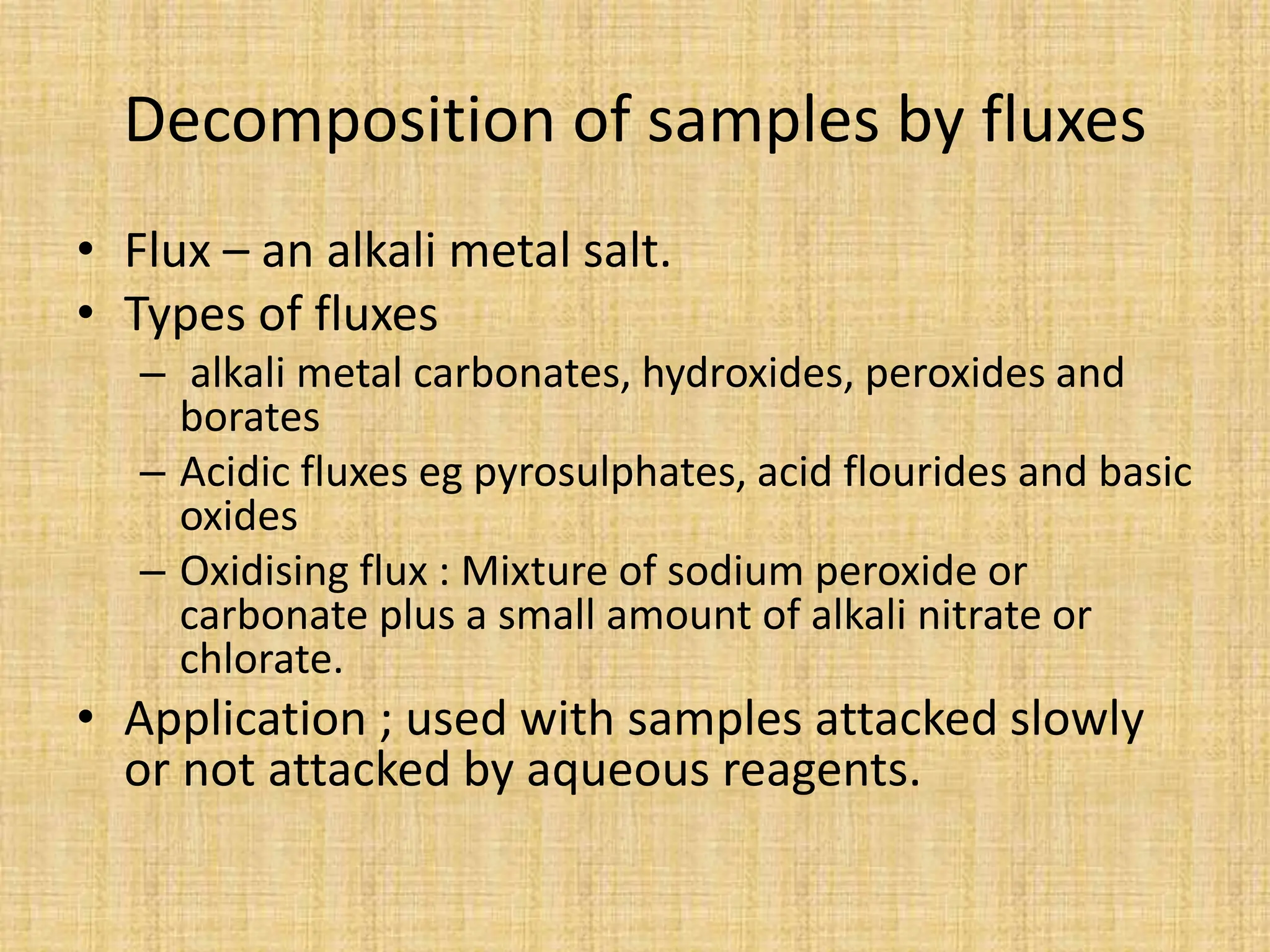 Decomposition of samples by fluxes

• Flux – an alkali metal salt.
• Types of fluxes
  – alkali metal carbonates, hydroxides, peroxides and borates
  – Acidic fluxes eg pyrosulphates, acid flourides and basic oxides
  – Oxidising flux : Mixture of sodium peroxide or carbonate plus a small amount of alkali nitrate or chlorate.
• Application ; used with samples attacked slowly or not attacked by aqueous reagents.